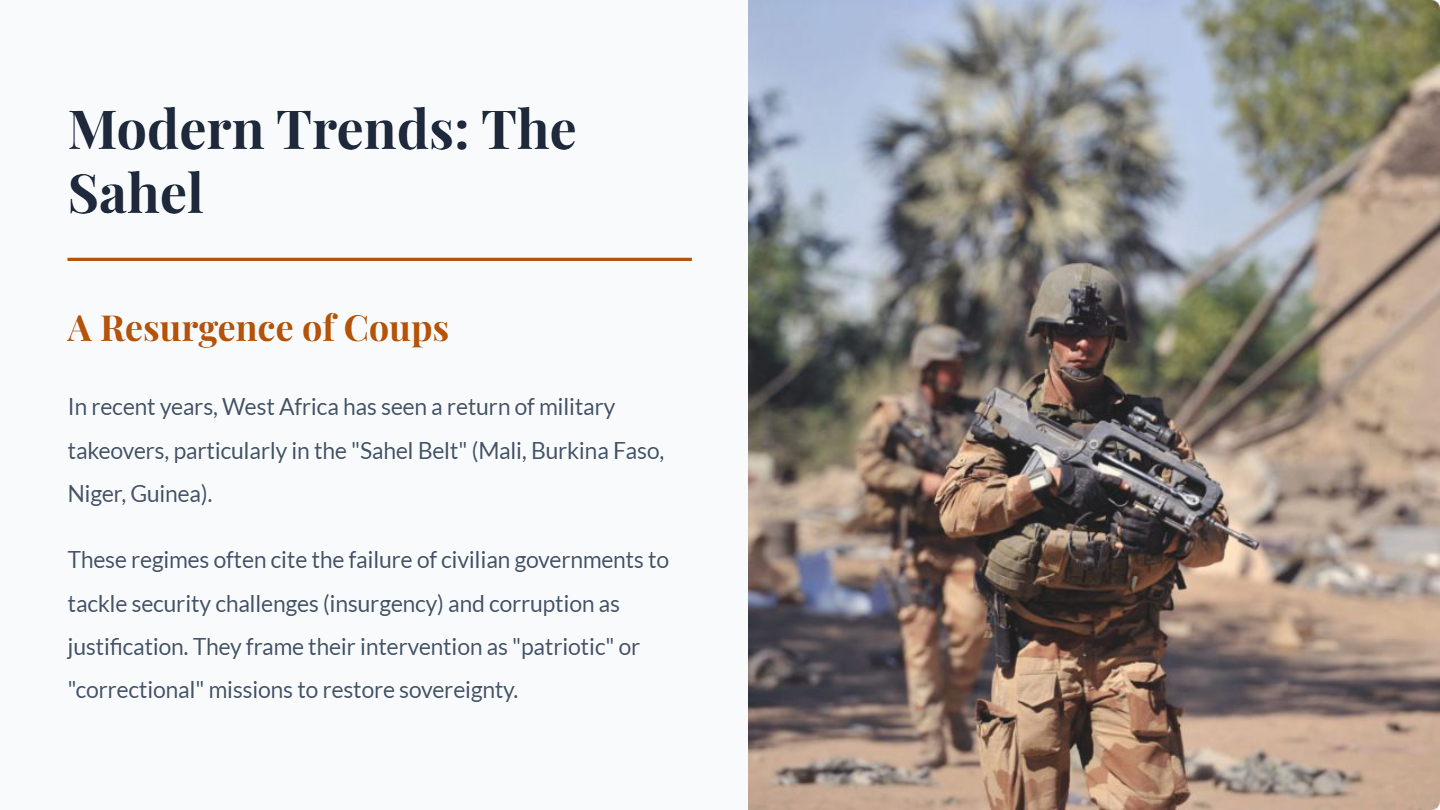 Modern Trends: The Sahel

A Resurgence of Coups

In recent years, West Africa has seen a return of military takeovers, particularly in the "Sahel Belt" (Mali, Burkina Faso, Niger, Guinea).

These regimes often cite the failure of civilian governments to tackle security challenges (insurgency) and corruption as justification. They frame their intervention as "patriotic" or "correctional" missions to restore sovereignty.